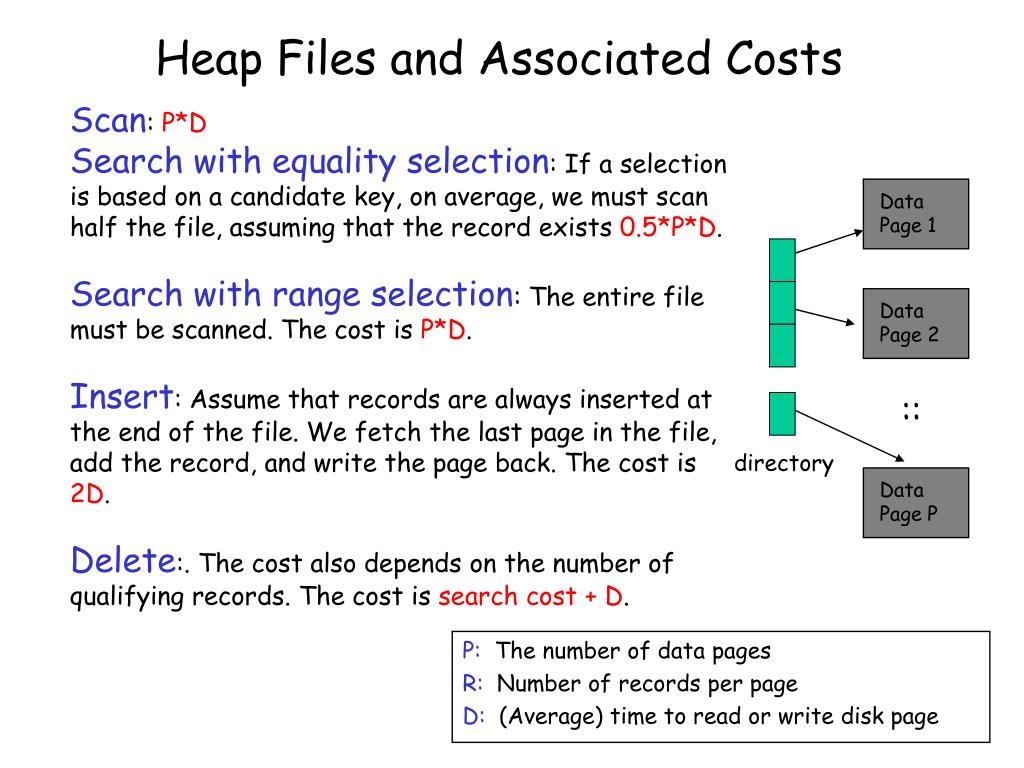 Heap Files and Associated Costs

Scan: P*D
Search with equality selection: If a selection is based on a candidate key, on average, we must scan half the file, assuming that the record exists 0.5*P*D.

Search with range selection: The entire file must be scanned. The cost is P*D.

Insert: Assume that records are always inserted at the end of the file. We fetch the last page in the file, add the record, and write the page back. The cost is 2D.

Delete:. The cost also depends on the number of qualifying records. The cost is search cost + D.

Data Page 1

Data Page 2

::

directory

Data Page P

P: The number of data pages
R: Number of records per page
D: (Average) time to read or write disk page